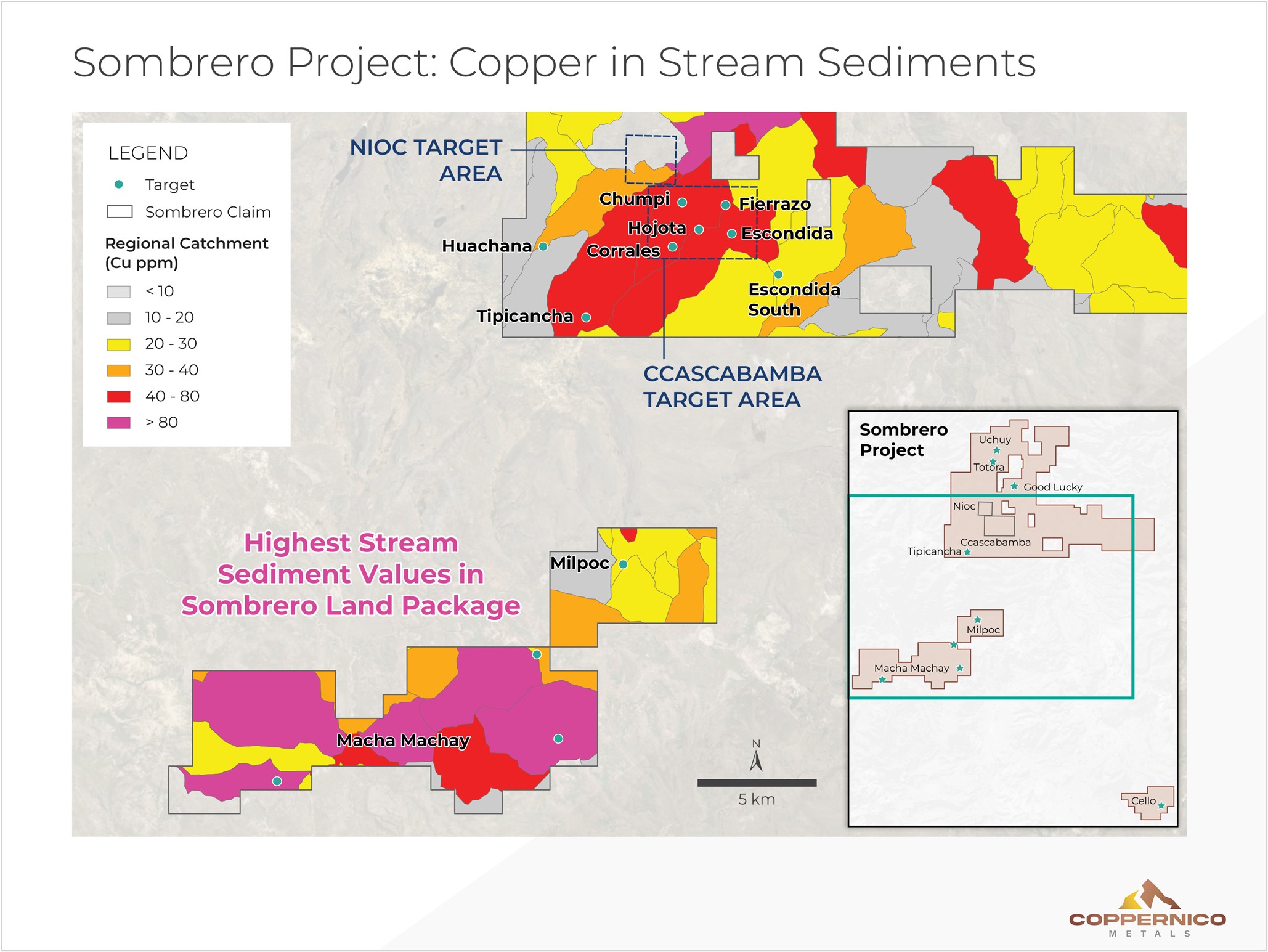 Sombrero Project: Copper in Stream Sediments

LEGEND
Target
Sombrero Claim
Regional Catchment (Cu ppm)
< 10
10 - 20
20 - 30
30 - 40
40 - 80
> 80

NIOC TARGET AREA

Chumpi
Fierrazo
Hojota
Escondida
Huachana
Corrales
Escondida South
Tipicancha

CCASCABAMBA TARGET AREA

Highest Stream Sediment Values in Sombrero Land Package

Milpoc
Macha Machay

N
5 km

Sombrero Project
Uchuy
Totora
Good Lucky
Nioc
Ccascabamba
Tipicancha
Milpoc
Macha Machay
Cello

COPPERNICO
METALS